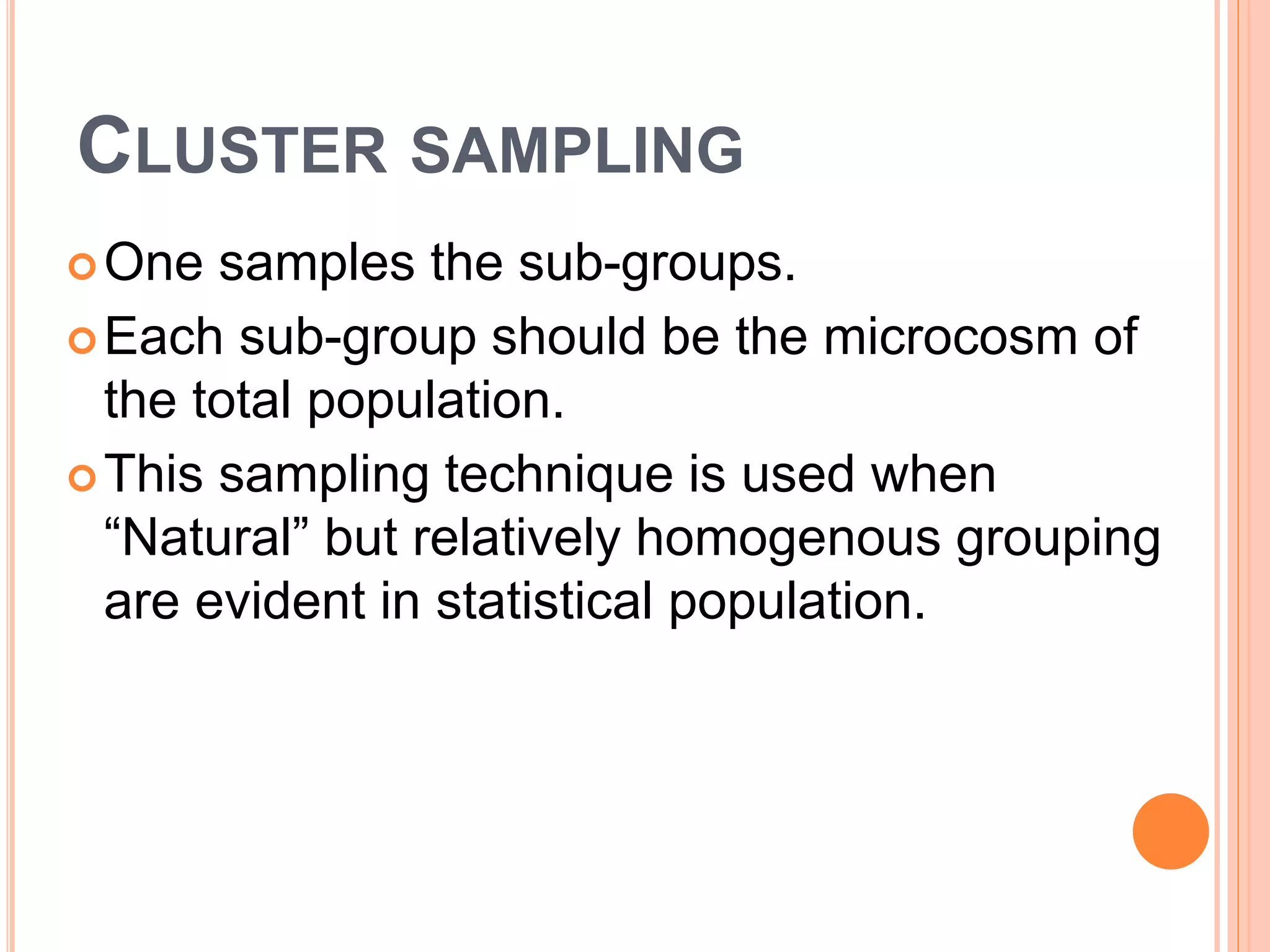 CLUSTER SAMPLING

One samples the sub-groups.

Each sub-group should be the microcosm of the total population.

This sampling technique is used when “Natural” but relatively homogenous grouping are evident in statistical population.